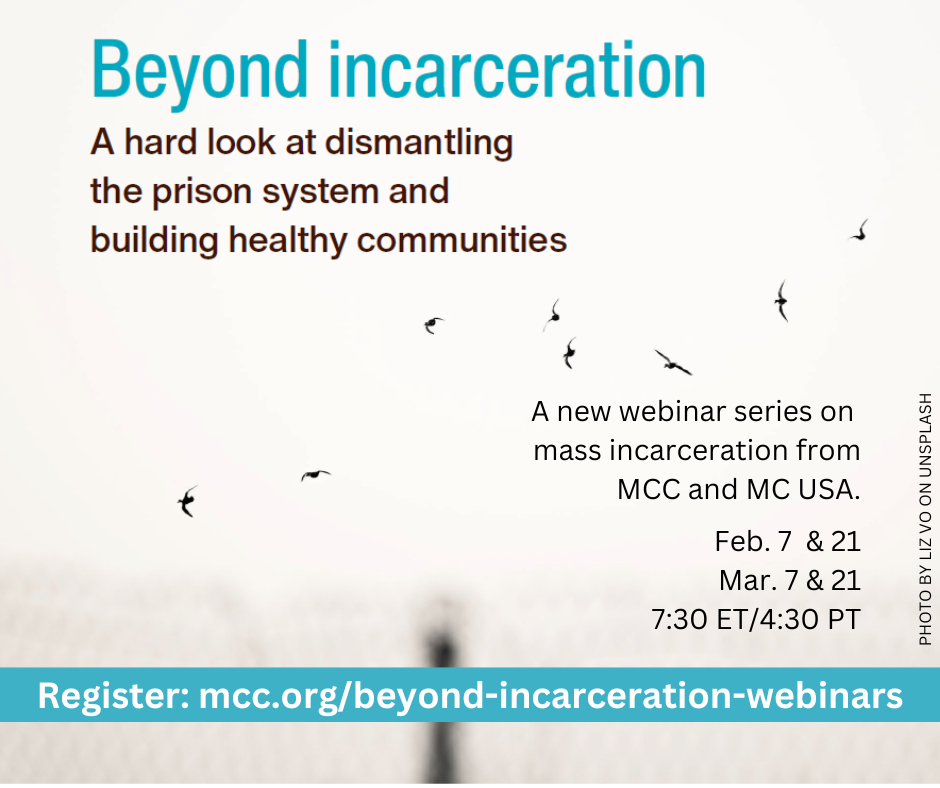 Beyond incarceration

A hard look at dismantling the prison system and building healthy communities

A new webinar series on mass incarceration from MCC and MC USA.

Feb. 7 & 21
Mar. 7 & 21
7:30 ET/4:30 PT

PHOTO BY LIZ VO ON UNSPLASH

Register: mcc.org/beyond-incarceration-webinars